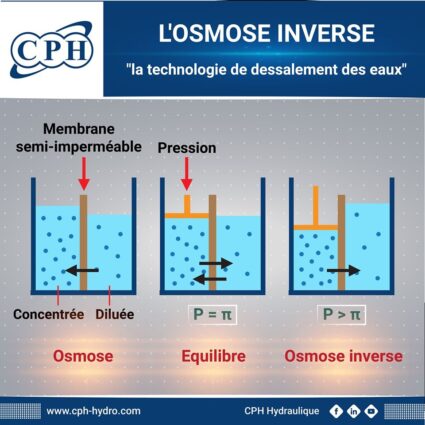 CPH

L'OSMOSE INVERSE

"la technologie de dessalement des eaux"

Membrane semi-imperméable

Pression

Concentrée

Diluée

$P = \pi$

$P > \pi$

Osmose

Equilibre

Osmose inverse

www.cph-hydro.com

CPH Hydraulique